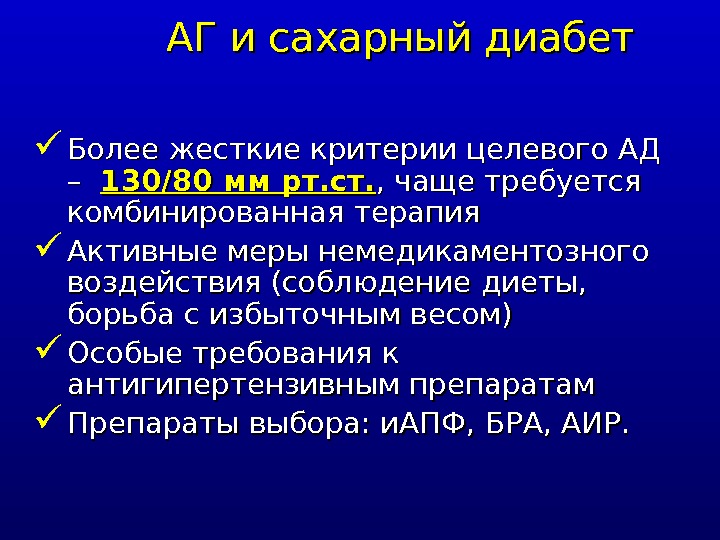 АГ и сахарный диабет

✓ Более жесткие критерии целевого АД – 130/80 мм рт.ст., чаще требуется комбинированная терапия
✓ Активные меры немедикаментозного воздействия (соблюдение диеты, борьба с избыточным весом)
✓ Особые требования к антигипертензивным препаратам
✓ Препараты выбора: иАПФ, БРА, АИР.